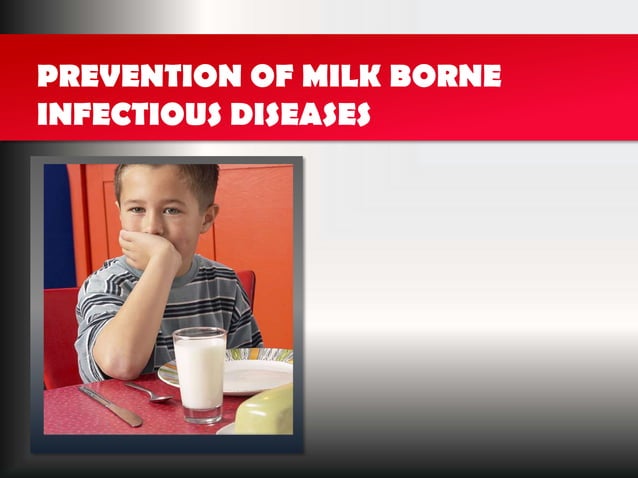 PREVENTION OF MILK BORNE INFECTIOUS DISEASES